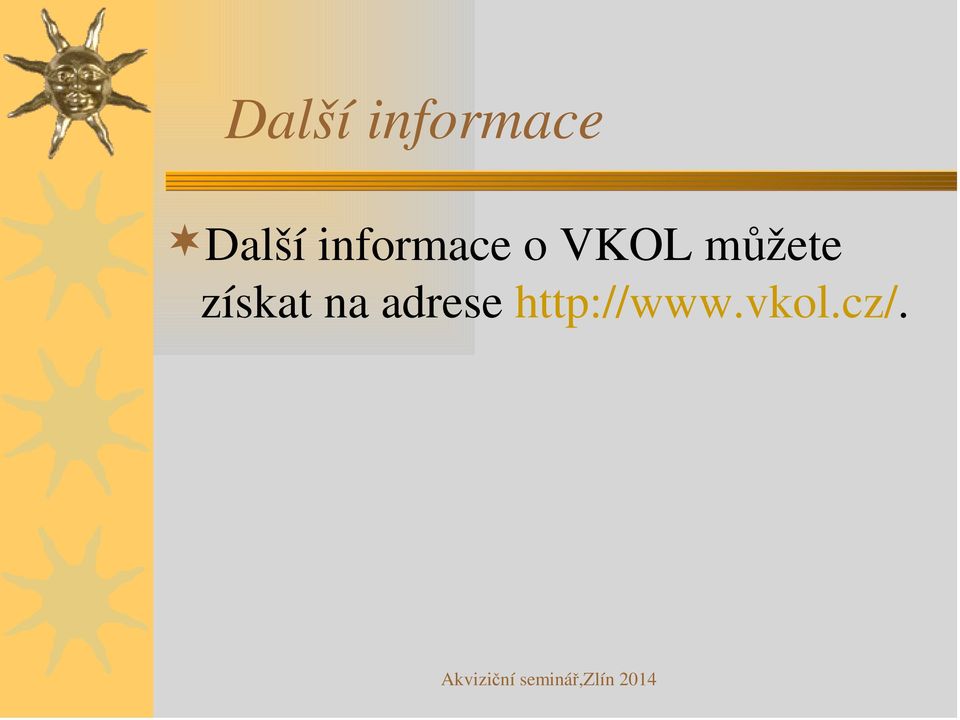 Další informace

Další informace o VKOL můžete získat na adrese http://www.vkol.cz/.

Akviziční seminář,Zlín 2014